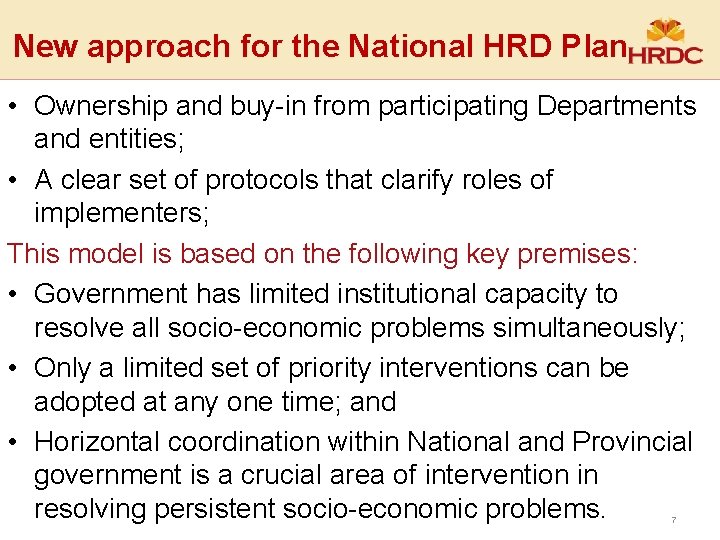 New approach for the National HRD Plan

HRDC

• Ownership and buy-in from participating Departments and entities;

• A clear set of protocols that clarify roles of implementers;

This model is based on the following key premises:

• Government has limited institutional capacity to resolve all socio-economic problems simultaneously;

• Only a limited set of priority interventions can be adopted at any one time; and

• Horizontal coordination within National and Provincial government is a crucial area of intervention in resolving persistent socio-economic problems.

7